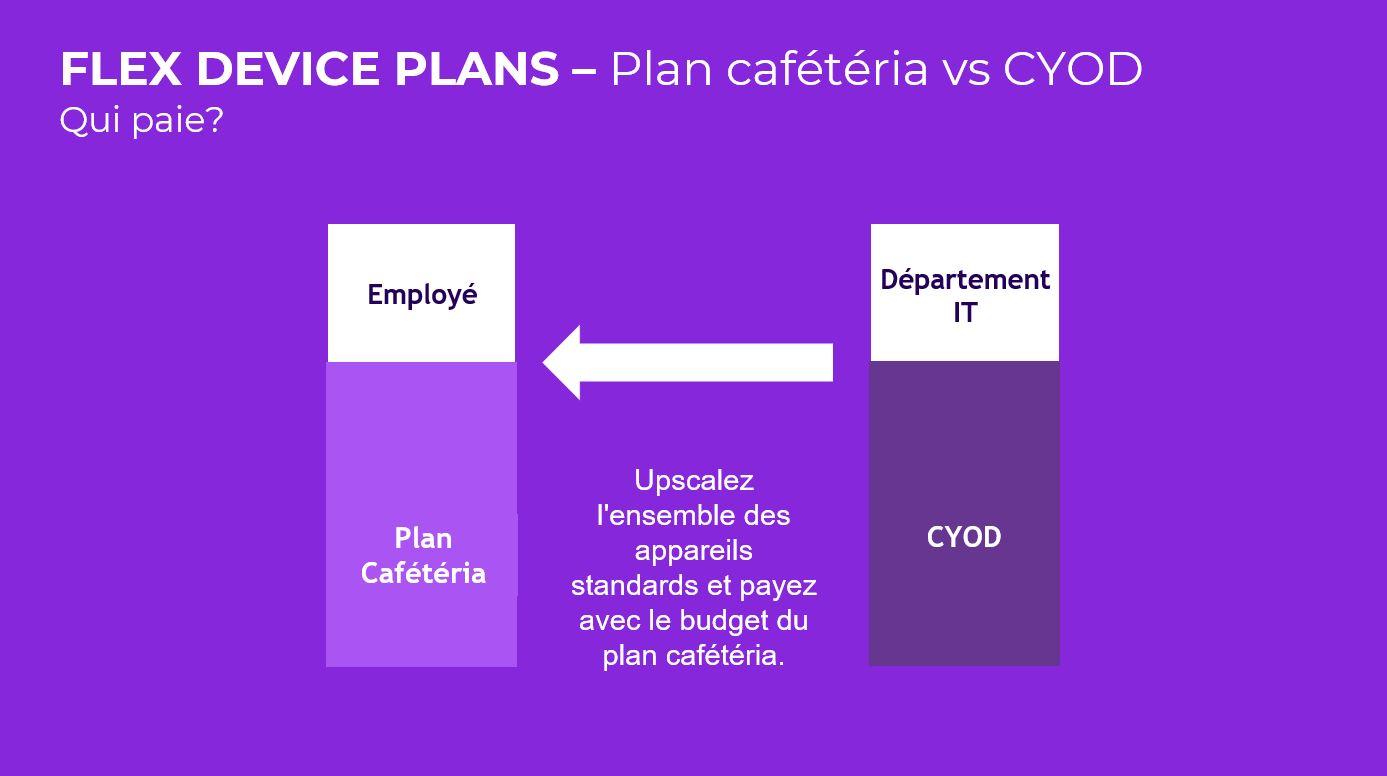 FLEX DEVICE PLANS – Plan cafétéria vs CYOD
Qui paie?

Employé

Plan Cafétéria

Upscalez l'ensemble des appareils standards et payez avec le budget du plan cafétéria.

Département IT

CYOD